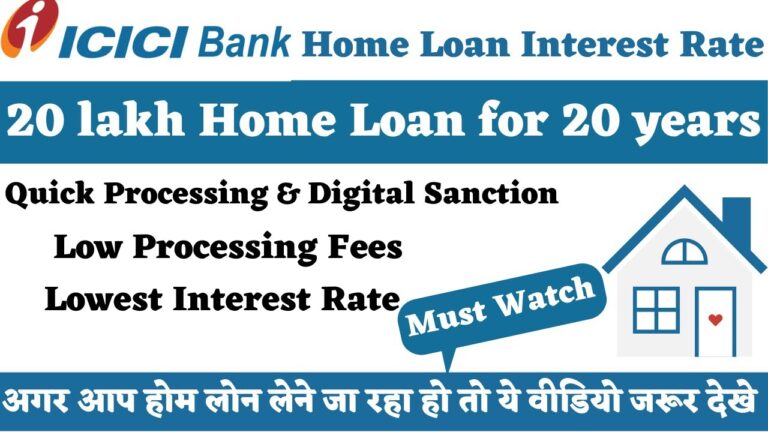 ICICI Bank Home Loan Interest Rate

20 lakh Home Loan for 20 years

Quick Processing & Digital Sanction

Low Processing Fees

Lowest Interest Rate

Must Watch

अगर आप होम लोन लेने जा रहा हो तो ये वीडियो जरूर देखे